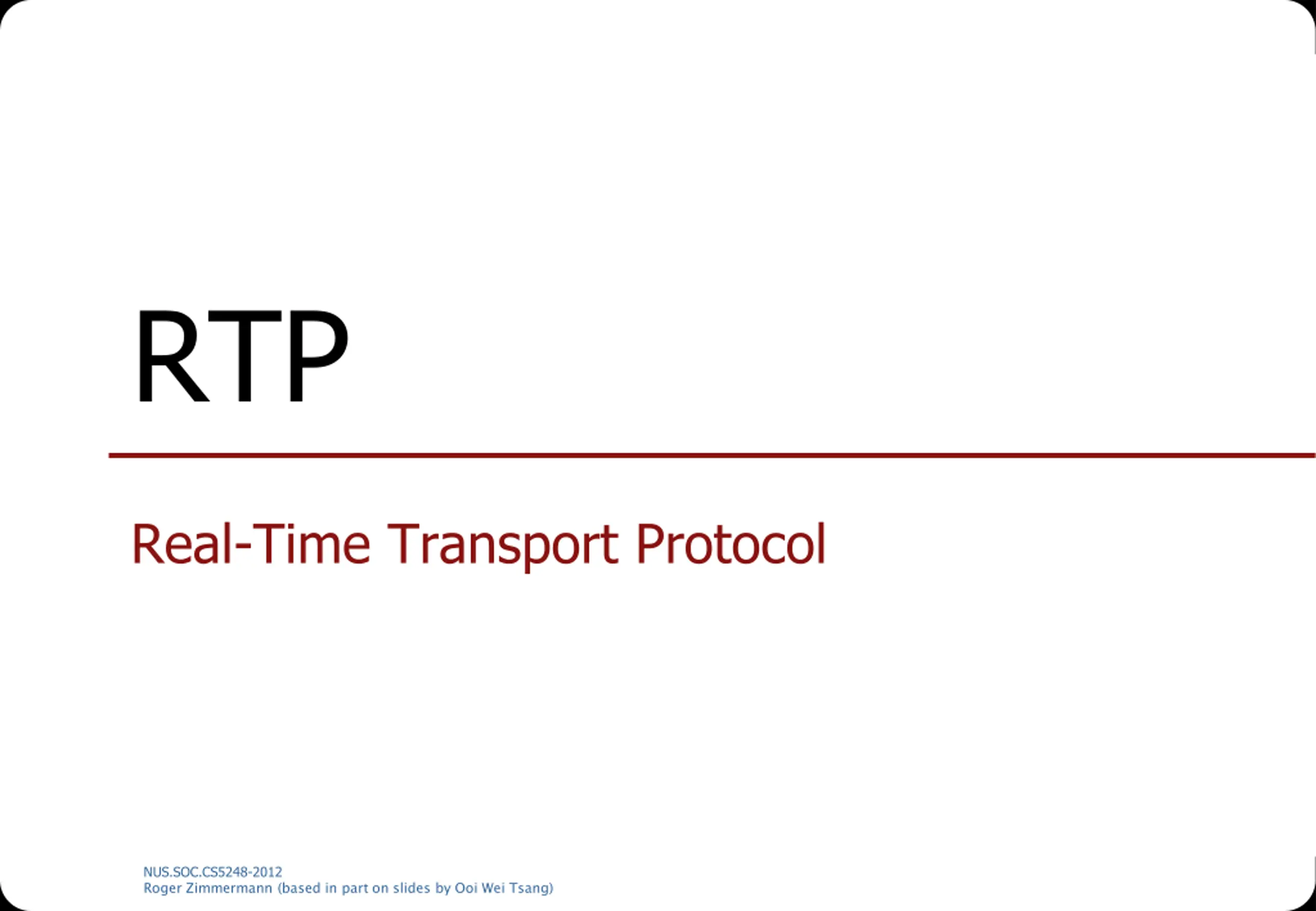 RTP

Real-Time Transport Protocol

NUS.SOC.CS5248-2012
Roger Zimmermann (based in part on slides by Ooi Wei Tsang)